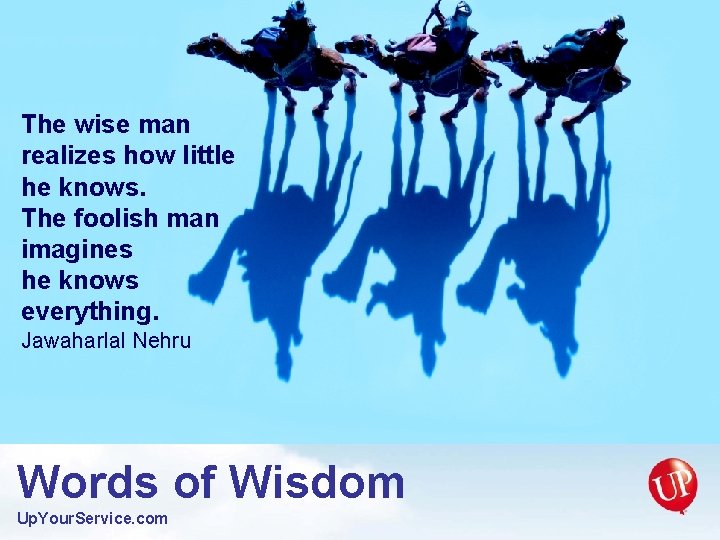 The wise man realizes how little he knows.
The foolish man imagines he knows everything.
Jawaharlal Nehru

Words of Wisdom
UpYourService.com

UP